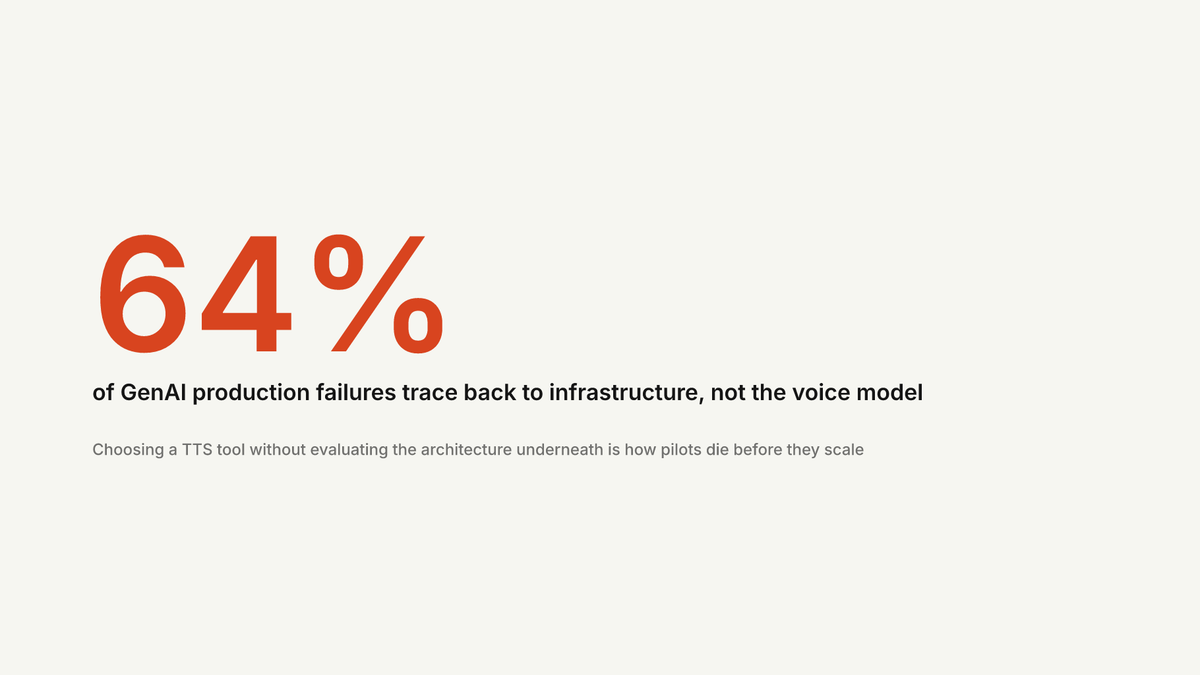 64%

of GenAI production failures trace back to infrastructure, not the voice model

Choosing a TTS tool without evaluating the architecture underneath is how pilots die before they scale